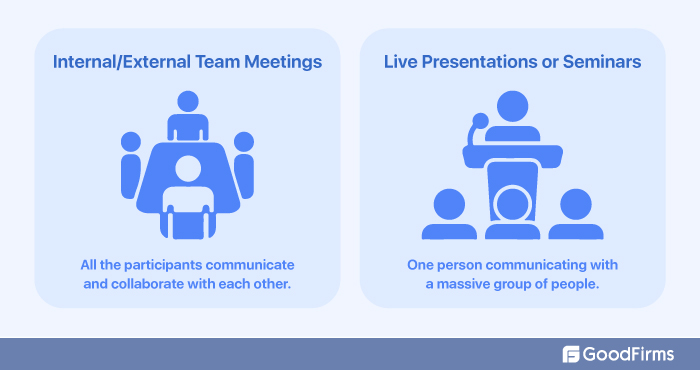 Internal/External Team Meetings

All the participants communicate and collaborate with each other.

Live Presentations or Seminars

One person communicating with a massive group of people.

GoodFirms